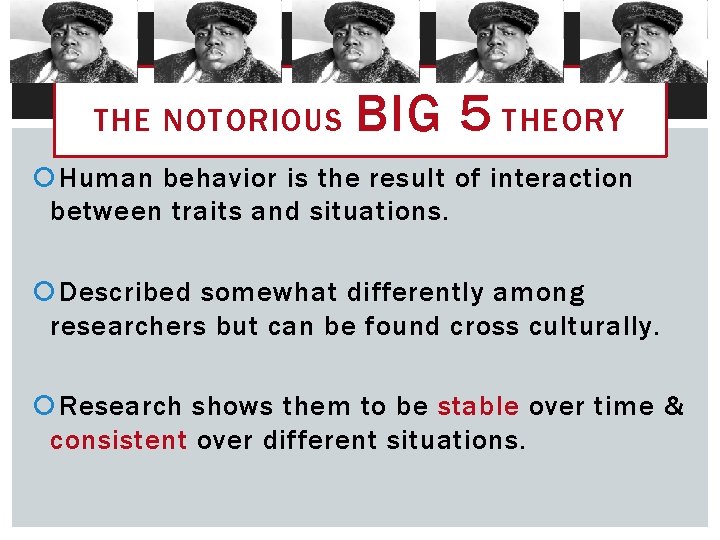 THE NOTORIOUS BIG 5 THEORY

Human behavior is the result of interaction between traits and situations.

Described somewhat differently among researchers but can be found cross culturally.

Research shows them to be stable over time & consistent over different situations.